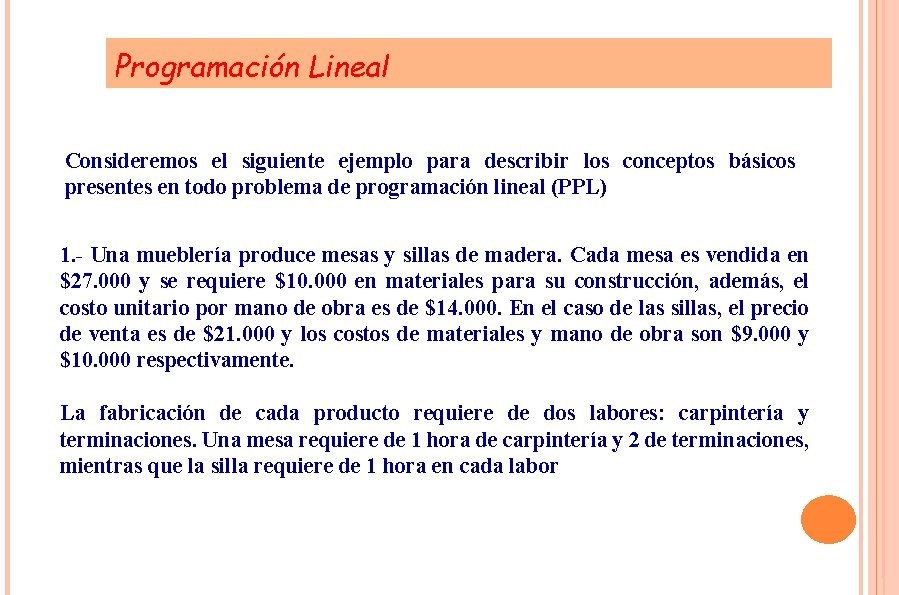 Programación Lineal

Consideremos el siguiente ejemplo para describir los conceptos básicos presentes en todo problema de programación lineal (PPL)

1.- Una mueblería produce mesas y sillas de madera. Cada mesa es vendida en \$27.000 y se requiere \$10.000 en materiales para su construcción, además, el costo unitario por mano de obra es de \$14.000. En el caso de las sillas, el precio de venta es de \$21.000 y los costos de materiales y mano de obra son \$9.000 y \$10.000 respectivamente.

La fabricación de cada producto requiere de dos labores: carpintería y terminaciones. Una mesa requiere de 1 hora de carpintería y 2 de terminaciones, mientras que la silla requiere de 1 hora en cada labor